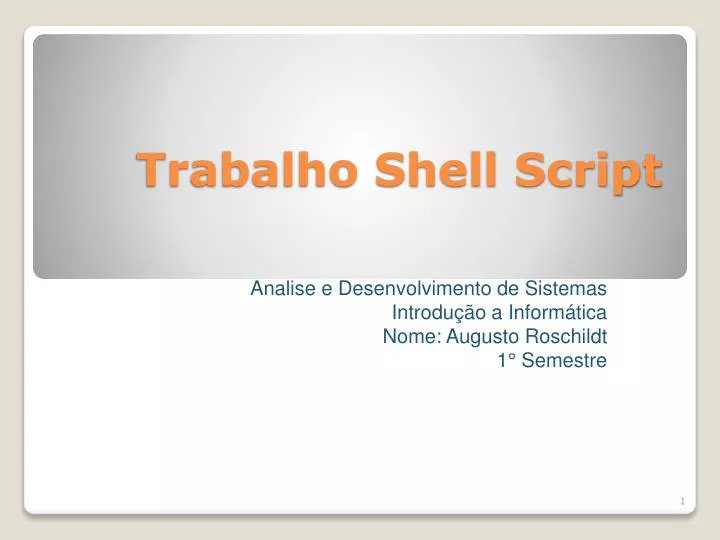 Trabalho Shell Script

Analise e Desenvolvimento de Sistemas
Introdução a Informática
Nome: Augusto Roschildt
1° Semestre

1